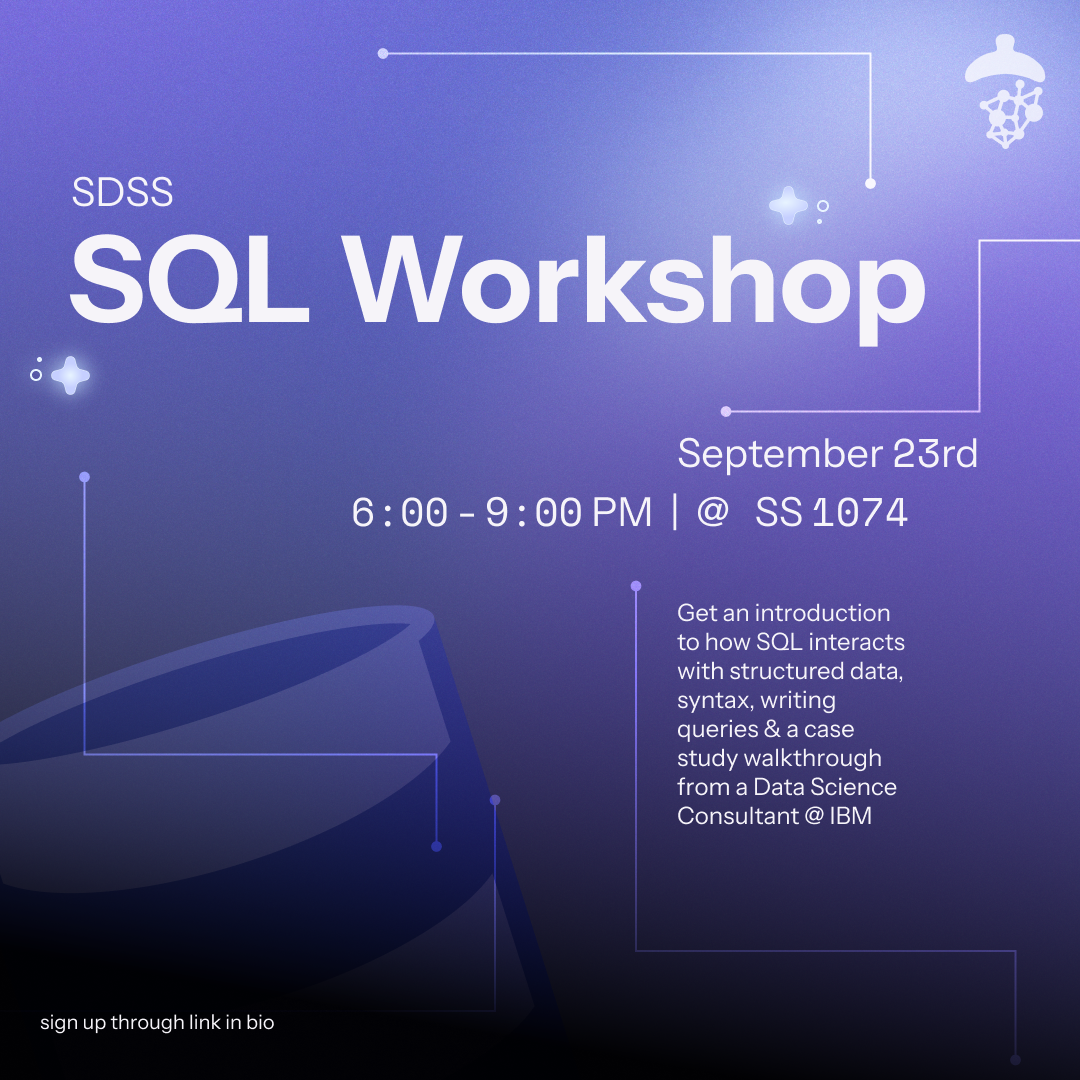 SDSS
SQL Workshop

September 23rd
6:00 - 9:00 PM | @ SS 1074

Get an introduction to how SQL interacts with structured data, syntax, writing queries & a case study walkthrough from a Data Science Consultant @ IBM

sign up through link in bio